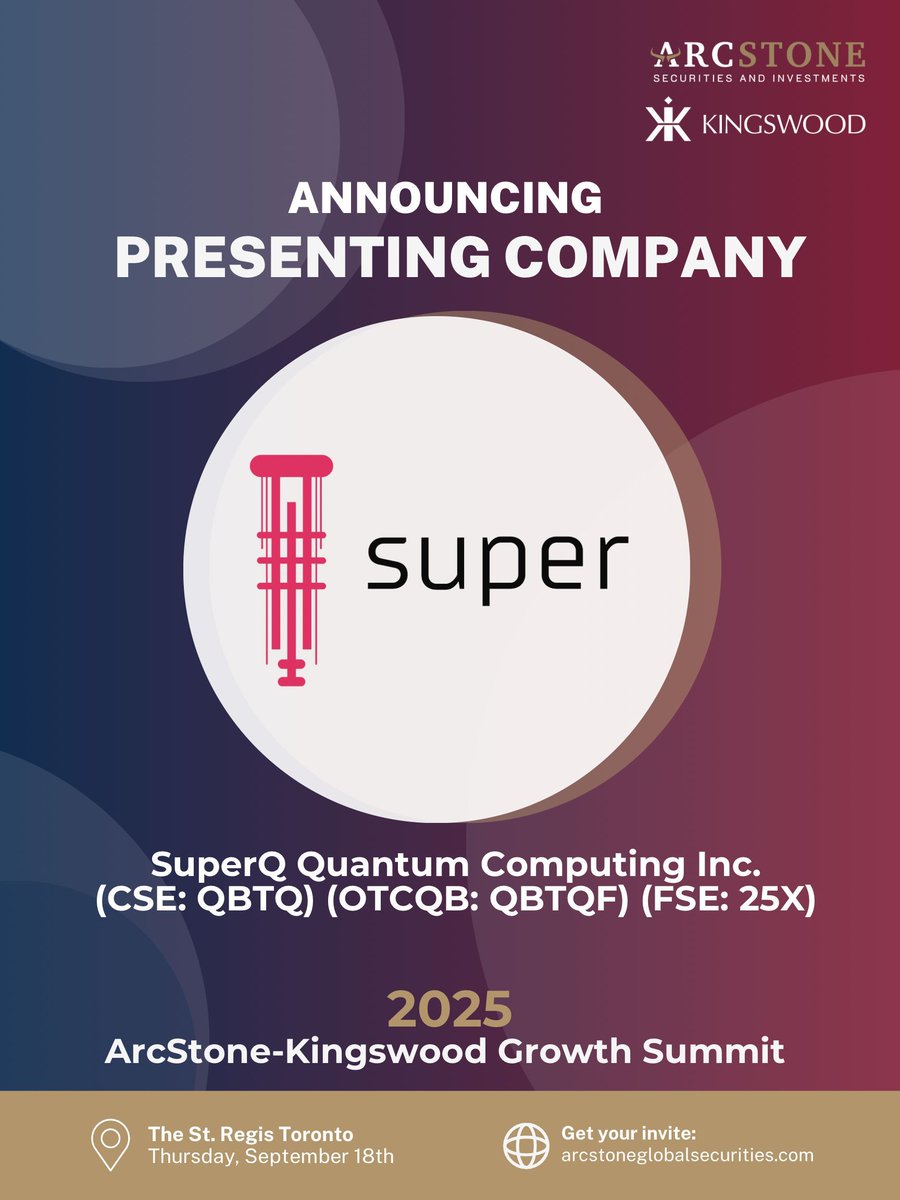 ARCSTONE
SECURITIES AND INVESTMENTS

KINGSWOOD

ANNOUNCING
PRESENTING COMPANY

super

SuperQ Quantum Computing Inc.
(CSE: QBTQ) (OTCQB: QBTQF) (FSE: 25X)

2025
ArcStone-Kingswood Growth Summit

The St. Regis Toronto
Thursday, September 18th

Get your invite:
arcstoneglobalsecurities.com